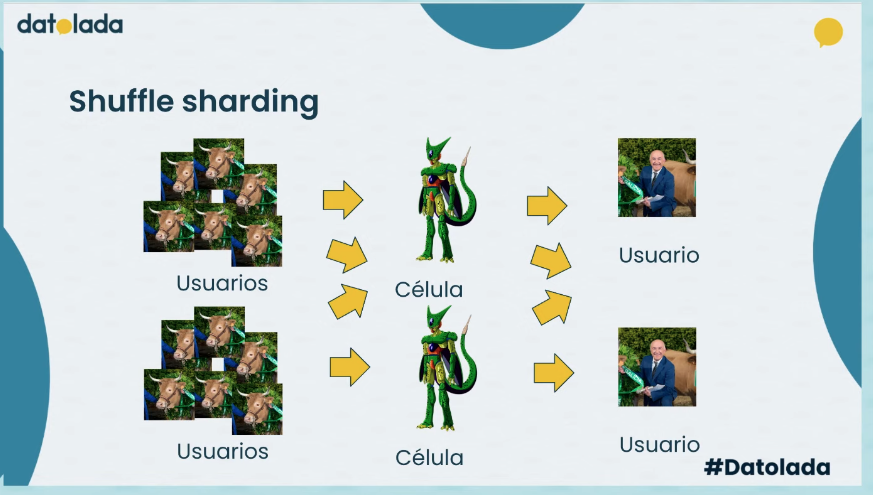 datolada

Shuffle sharding

Usuarios

Célula

Usuario

Usuarios

Célula

Usuario

#Datolada